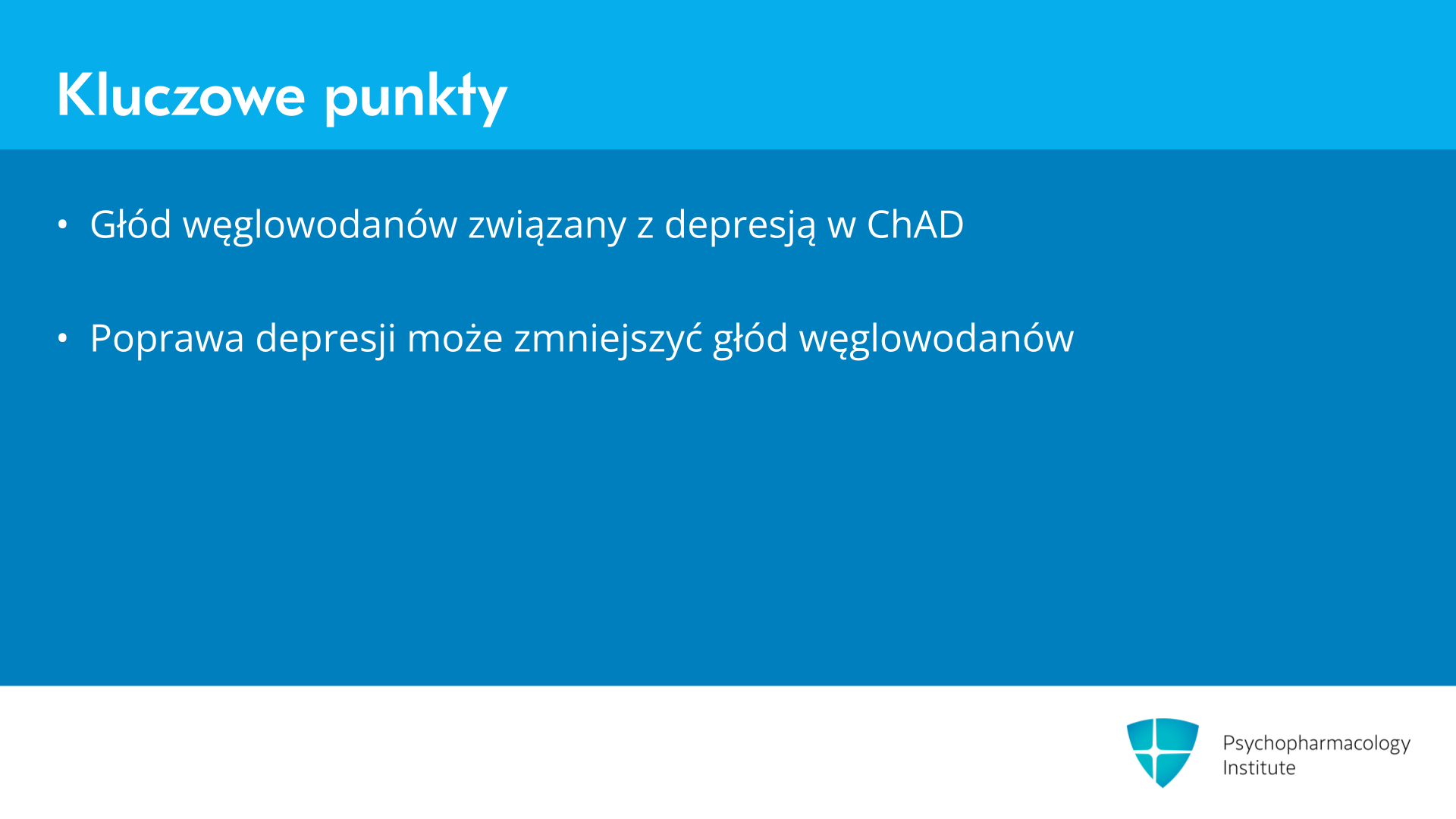 Kluczowe punkty

• Głód węglowodanów związany z depresją w ChAD

• Poprawa depresji może zmniejszyć głód węglowodanów

Psychopharmacology Institute